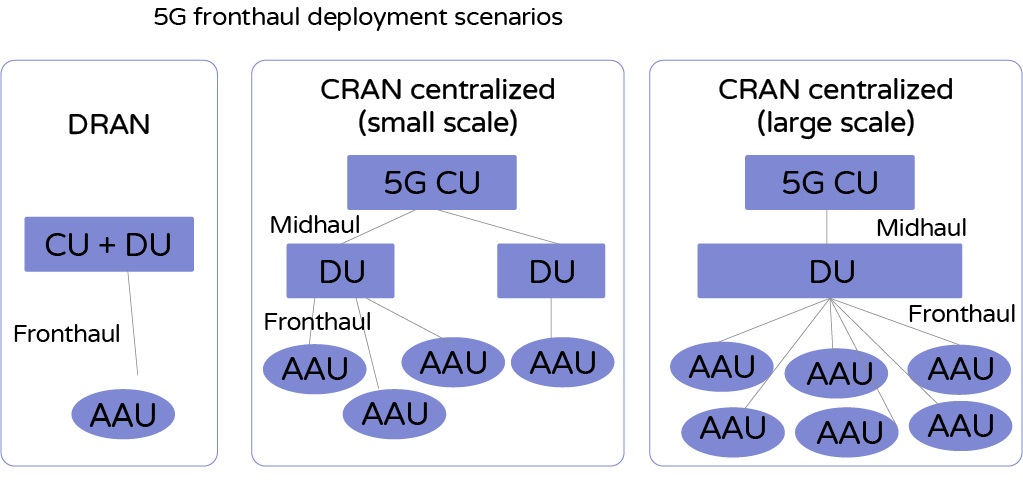 5G fronthaul deployment scenarios

DRAN

CU + DU

Fronthaul

AAU

CRAN centralized (small scale)

5G CU

Midhaul

DU

DU

Fronthaul

AAU

AAU

AAU

AAU

CRAN centralized (large scale)

5G CU

Midhaul

DU

Fronthaul

AAU

AAU

AAU

AAU

AAU

AAU